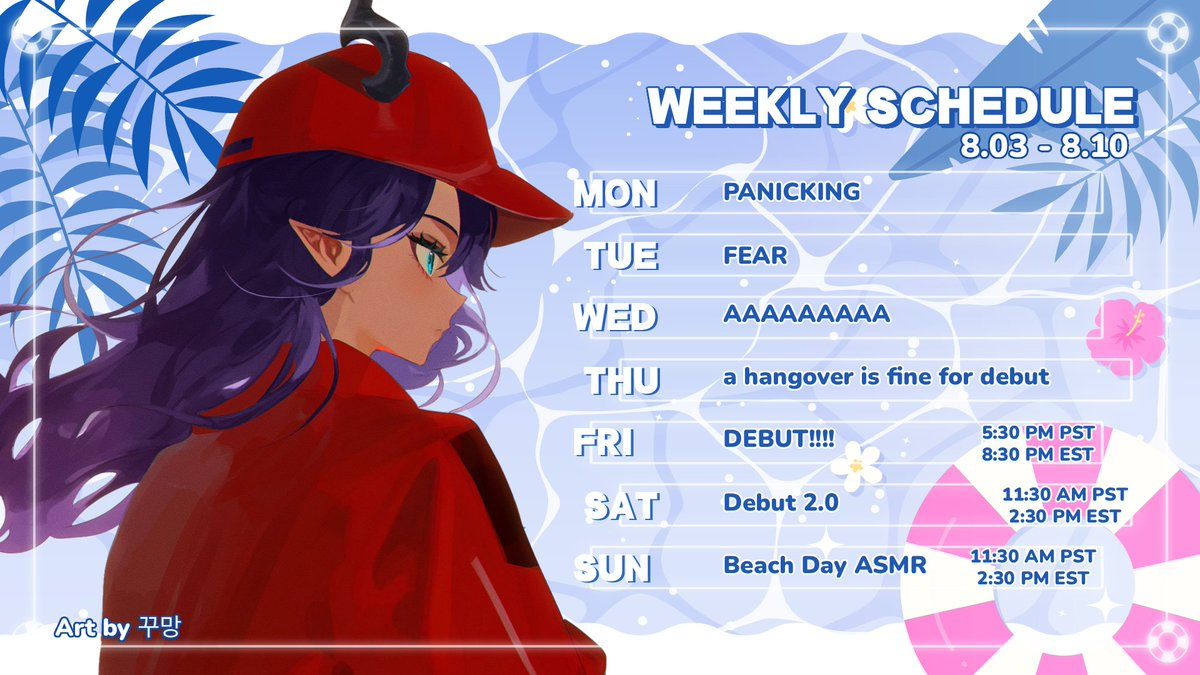 WEEKLY SCHEDULE
8.03 - 8.10

| | | |
|---|---|---|
| MON | PANICKING | |
| TUE | FEAR | |
| WED | AAAAAAAAA | |
| THU | a hangover is fine for debut | |
| FRI | DEBUT!!!! | 5:30 PM PST 8:30 PM EST |
| SAT | Debut 2.0 | 11:30 AM PST 2:30 PM EST |
| SUN | Beach Day ASMR | 11:30 AM PST 2:30 PM EST |

Art by 꾸망